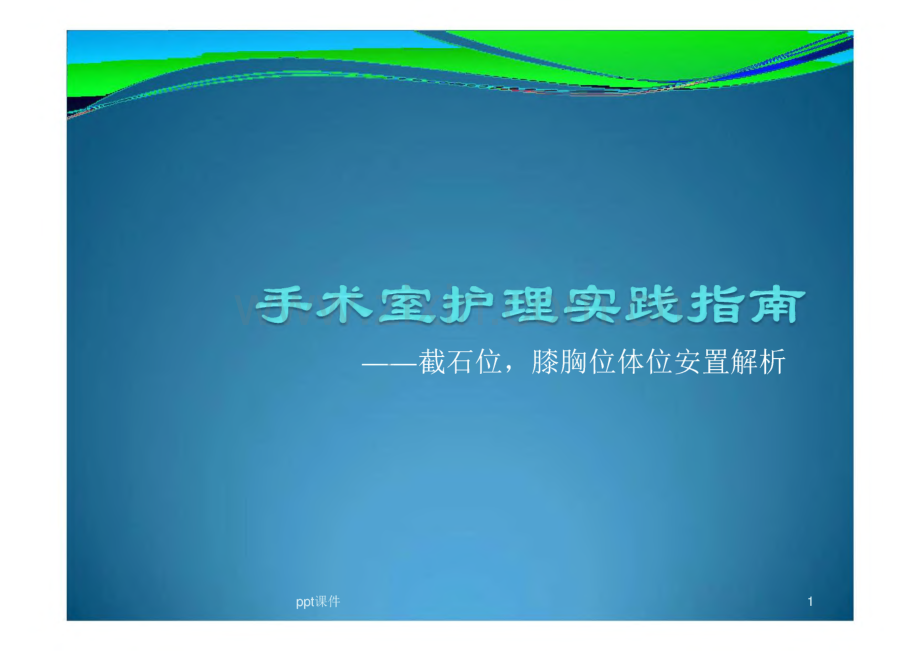 手术室护理实践指南

——截石位，膝胸位体位安置解析

ppt课件

1